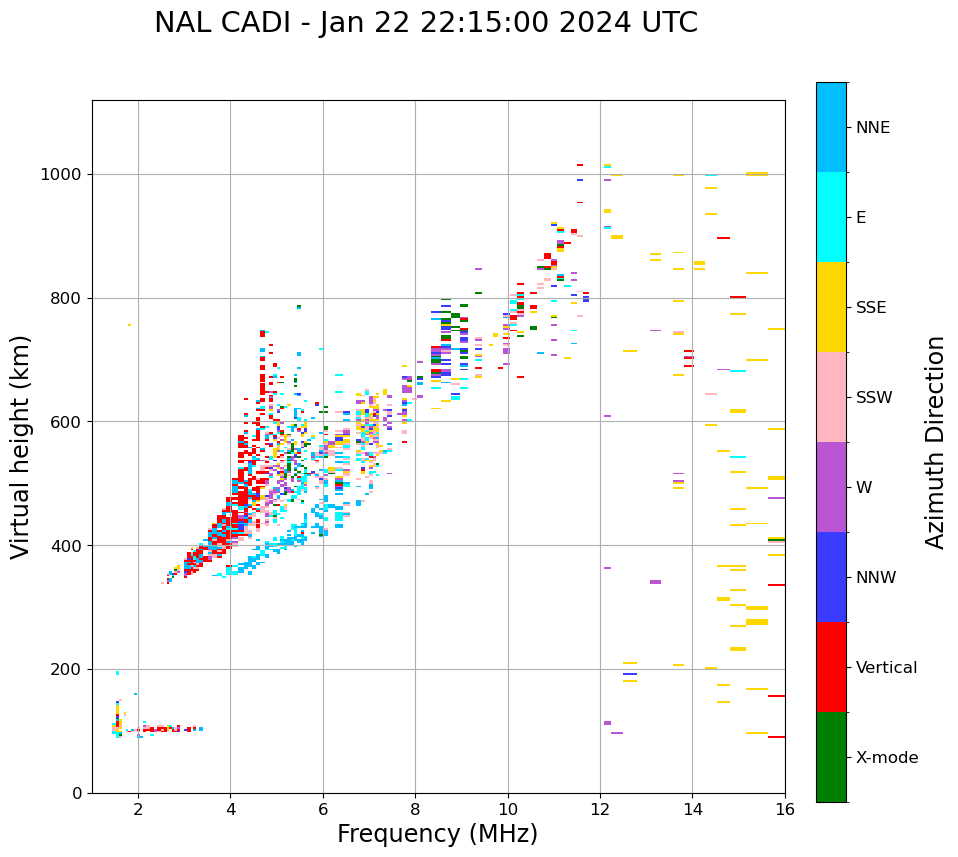 NAL CADI - Jan 22 22:15:00 2024 UTC

Virtual height (km)

1000
800
600
400
200
0

2
4
6
8
10
12
14
16

Frequency (MHz)

NNE
E
SSE
SSW
W
NNW
Vertical
X-mode

Azimuth Direction